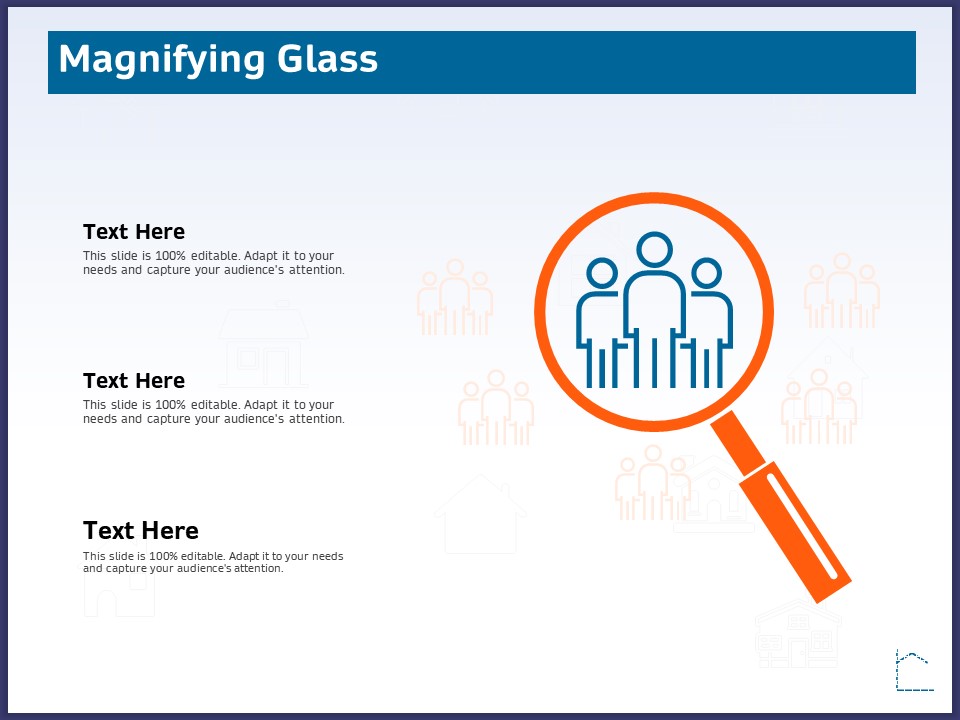 Magnifying Glass

Text Here

This slide is 100% editable. Adapt it to your needs and capture your audience's attention.

Text Here

This slide is 100% editable. Adapt it to your needs and capture your audience's attention.

Text Here

This slide is 100% editable. Adapt it to your needs and capture your audience's attention.